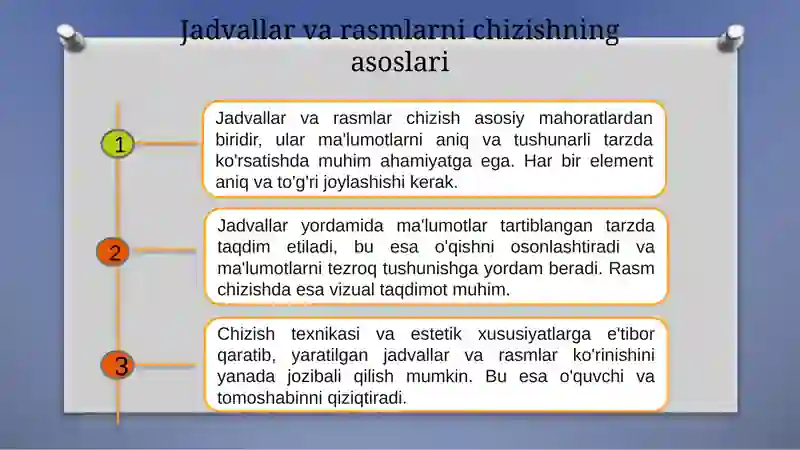 Jadvallar va rasmlarni chizishning asoslari

1

Jadvallar va rasmlar chizish asosiy mahoratlardan biridir, ular ma'lumotlarni aniq va tushunarli tarzda ko'rsatishda muhim ahamiyatga ega. Har bir element aniq va to'g'ri joylashishi kerak.

2

Jadvallar yordamida ma'lumotlar tartiblangan tarzda taqdim etiladi, bu esa o'qishni osonlashtiradi va ma'lumotlarni tezroq tushunishga yordam beradi. Rasm chizishda esa vizual taqdimot muhim.

3

Chizish texnikasi va estetik xususiyatlarga e'tibor qaratib, yaratilgan jadvallar va rasmlar ko'rinishini yanada jozibali qilish mumkin. Bu esa o'quvchi va tomoshabinni qiziqtiradi.